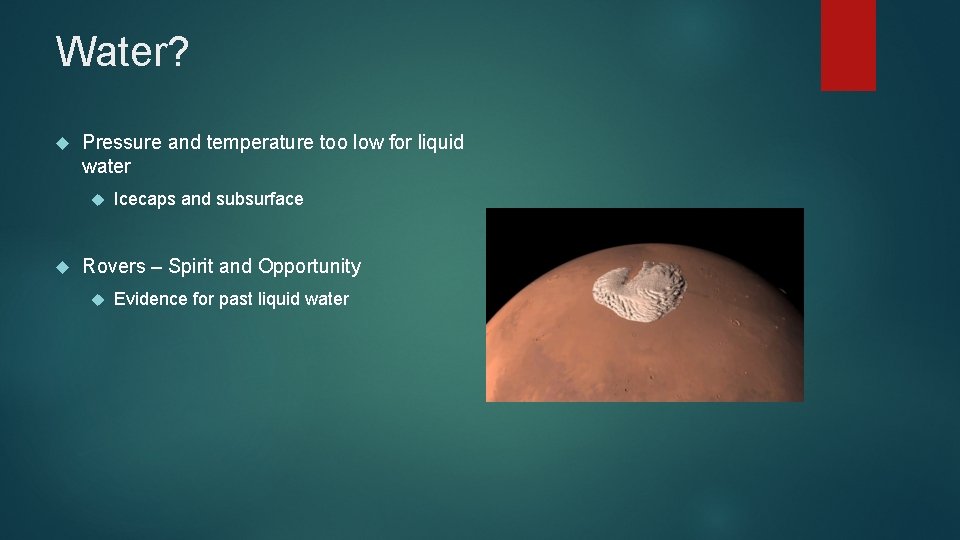 Water?

Pressure and temperature too low for liquid water

Icecaps and subsurface

Rovers – Spirit and Opportunity

Evidence for past liquid water